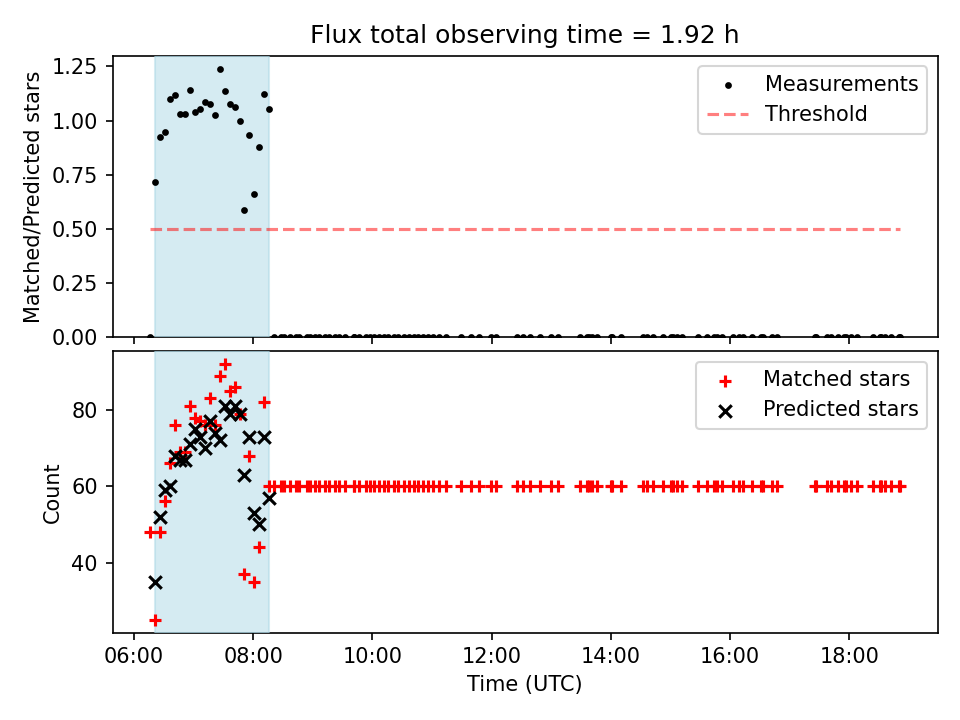 Flux total observing time = 1.92 h

Matched/Predicted stars

1.25
1.00
0.75
0.50
0.25
0.00

Measurements
Threshold

Count

80
60
40

Matched stars
Predicted stars

06:00
08:00
10:00
12:00
14:00
16:00
18:00

Time (UTC)